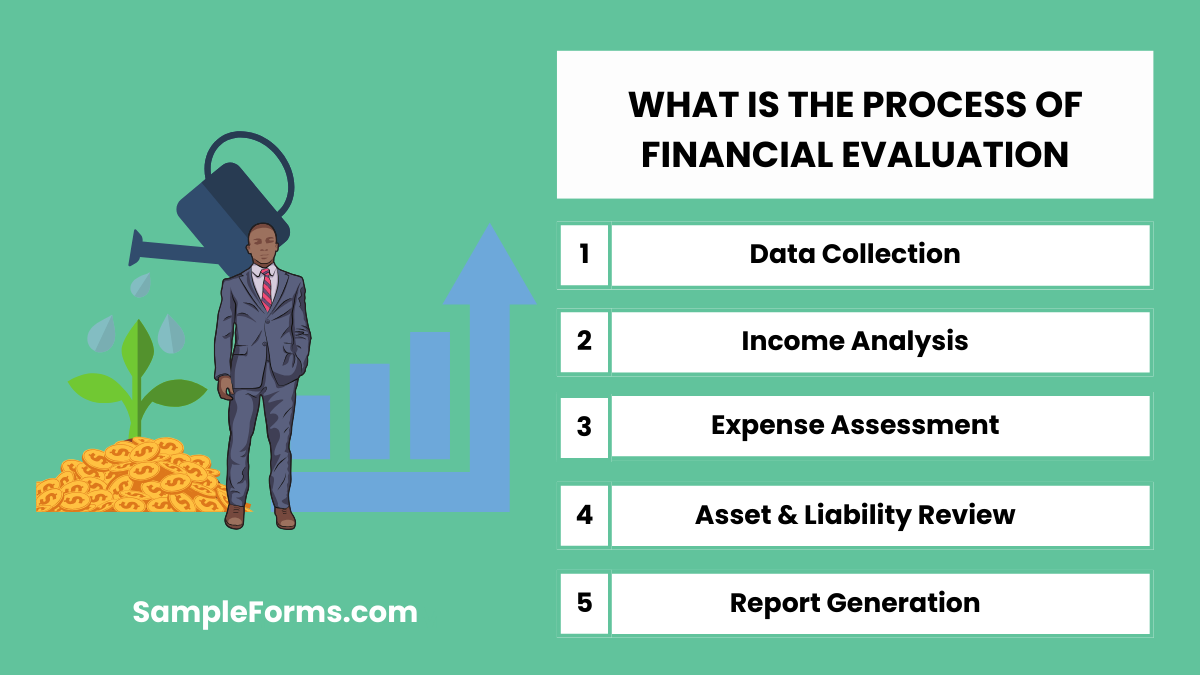 WHAT IS THE PROCESS OF FINANCIAL EVALUATION

1 Data Collection

2 Income Analysis

3 Expense Assessment

4 Asset & Liability Review

5 Report Generation

SampleForms.com